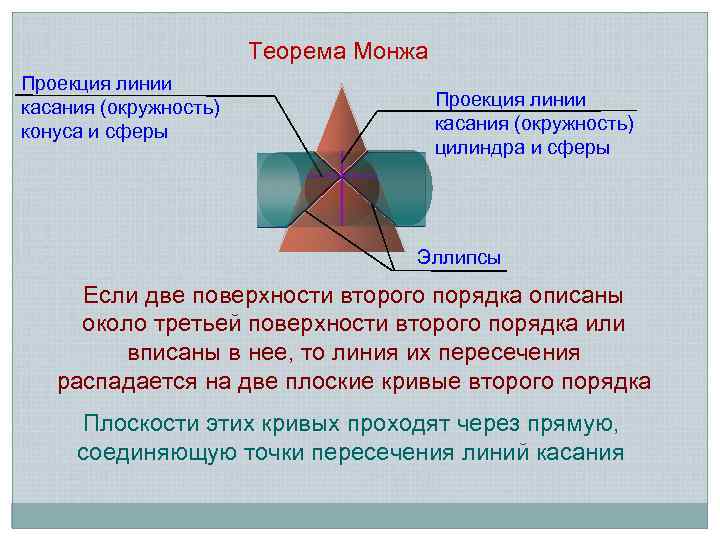 Теорема Монжа

Проекция линии касания (окружность) конуса и сферы

Проекция линии касания (окружность) цилиндра и сферы

Эллипсы

Если две поверхности второго порядка описаны около третьей поверхности второго порядка или вписаны в нее, то линия их пересечения распадается на две плоские кривые второго порядка

Плоскости этих кривых проходят через прямую, соединяющую точки пересечения линий касания